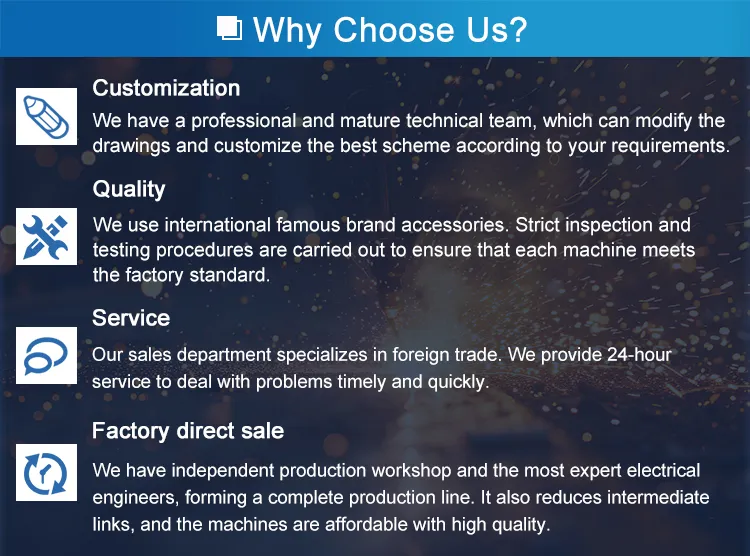 Why Choose Us?

Customization

We have a professional and mature technical team, which can modify the drawings and customize the best scheme according to your requirements.

Quality

We use international famous brand accessories. Strict inspection and testing procedures are carried out to ensure that each machine meets the factory standard.

Service

Our sales department specializes in foreign trade. We provide 24-hour service to deal with problems timely and quickly.

Factory direct sale

We have independent production workshop and the most expert electrical engineers, forming a complete production line. It also reduces intermediate links, and the machines are affordable with high quality.